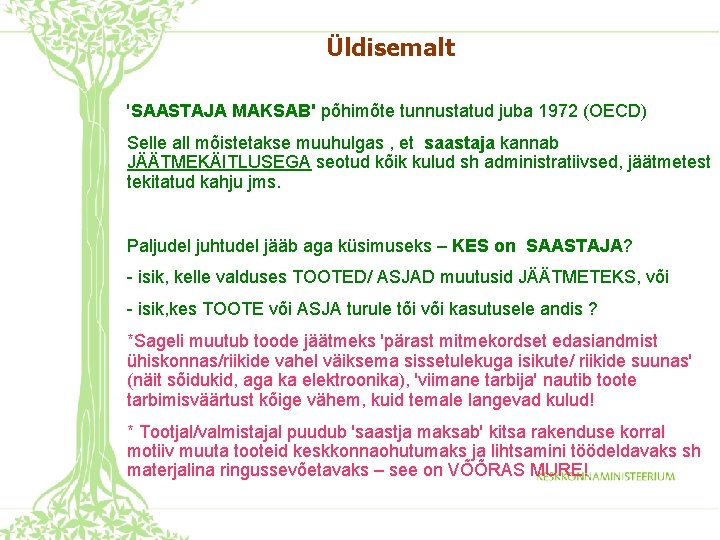 Üldisemalt

'SAASTAJA MAKSAB' põhimõte tunnustatud juba 1972 (OECD)

Selle all mõistetakse muuhulgas , et saastaja kannab JÄÄTMEKÄITLUSEGA seotud kõik kulud sh administratiivsed, jäätmetest tekitatud kahju jms.

Paljudel juhtudel jääb aga küsimuseks – KES on SAASTAJA?

- isik, kelle valduses TOOTED/ ASJAD muutusid JÄÄTMETEKS, või

- isik,kes TOOTE või ASJA turule tõi või kasutusele andis ?

*Sageli muutub toode jäätmeks 'pärast mitmekordset edasiandmist ühiskonnas/riikide vahel väiksema sissetulekuga isikute/ riikide suunas' (näit sõidukid, aga ka elektroonika), 'viimane tarbija' nautib toote tarbimisväärtust kõige vähem, kuid temale langevad kulud!

* Tootjal/valmistajal puudub 'saastja maksab' kitsa rakenduse korral motiiv muuta tooteid keskkonnaohutumaks ja lihtsamini töödeldavaks sh materjalina ringussevõetavaks – see on VÕÕRAS MURE!

KESKKONNAMINISTEERIUM